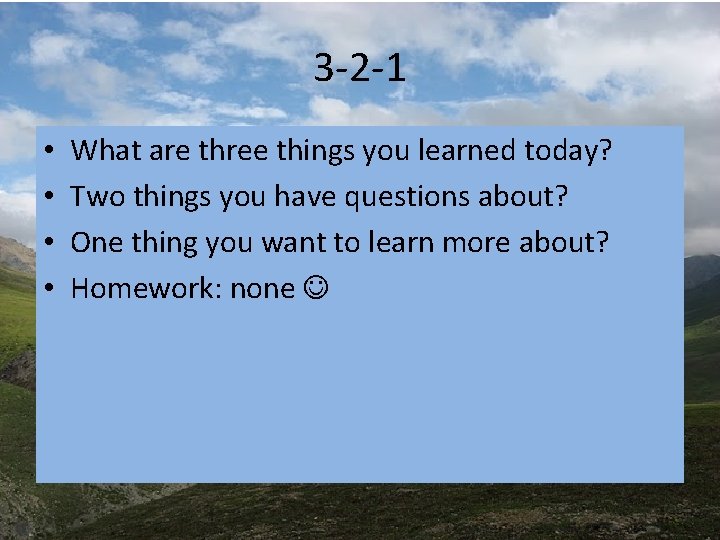 3-2-1

• What are three things you learned today?
• Two things you have questions about?
• One thing you want to learn more about?
• Homework: none ☺